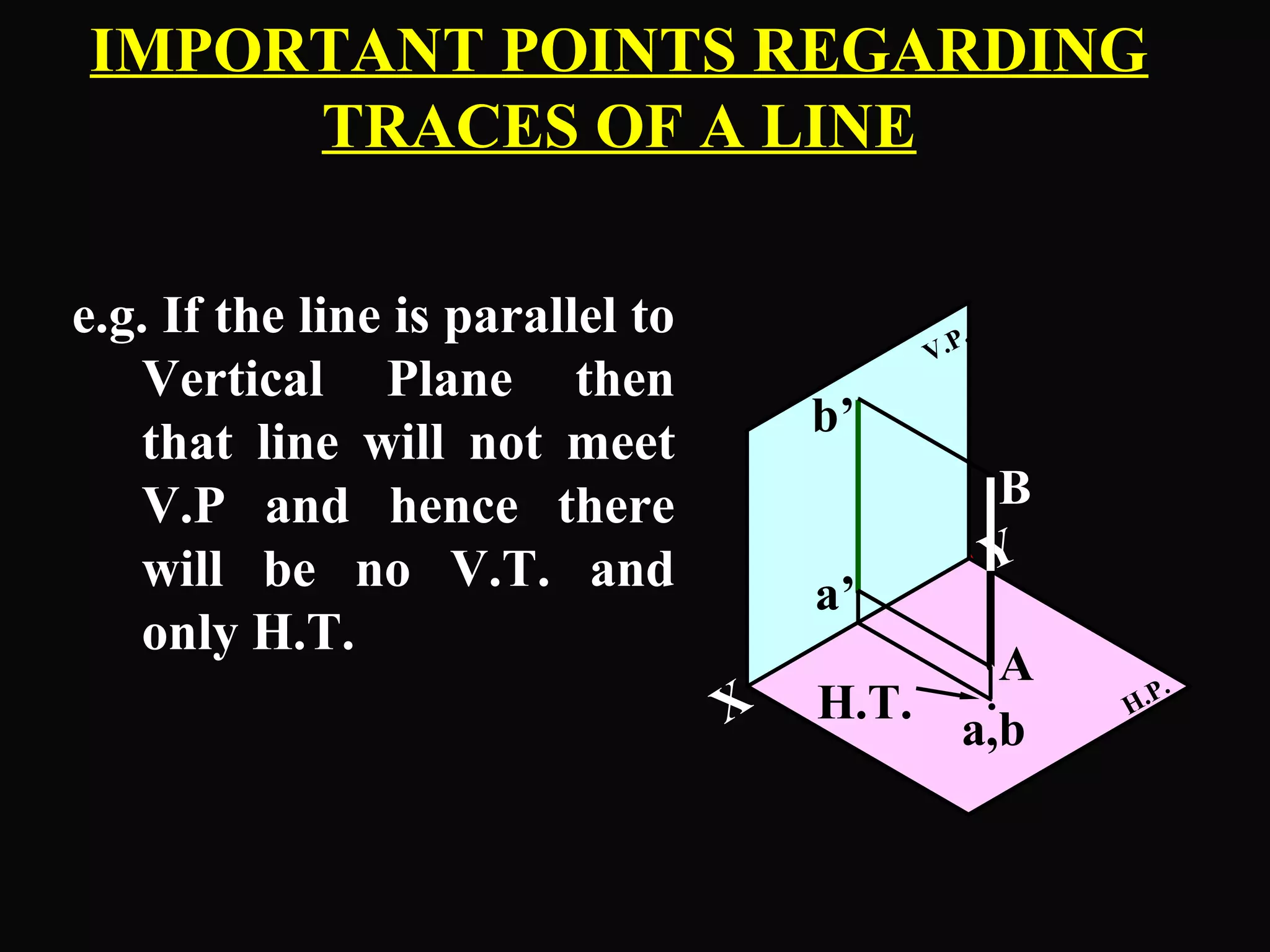 IMPORTANT POINTS REGARDING TRACES OF A LINE

e.g. If the line is parallel to Vertical Plane then that line will not meet V.P and hence there will be no V.T. and only H.T.

V.P.

b’

B

Y

a’

A

X

H.T.

a,b

H.P.